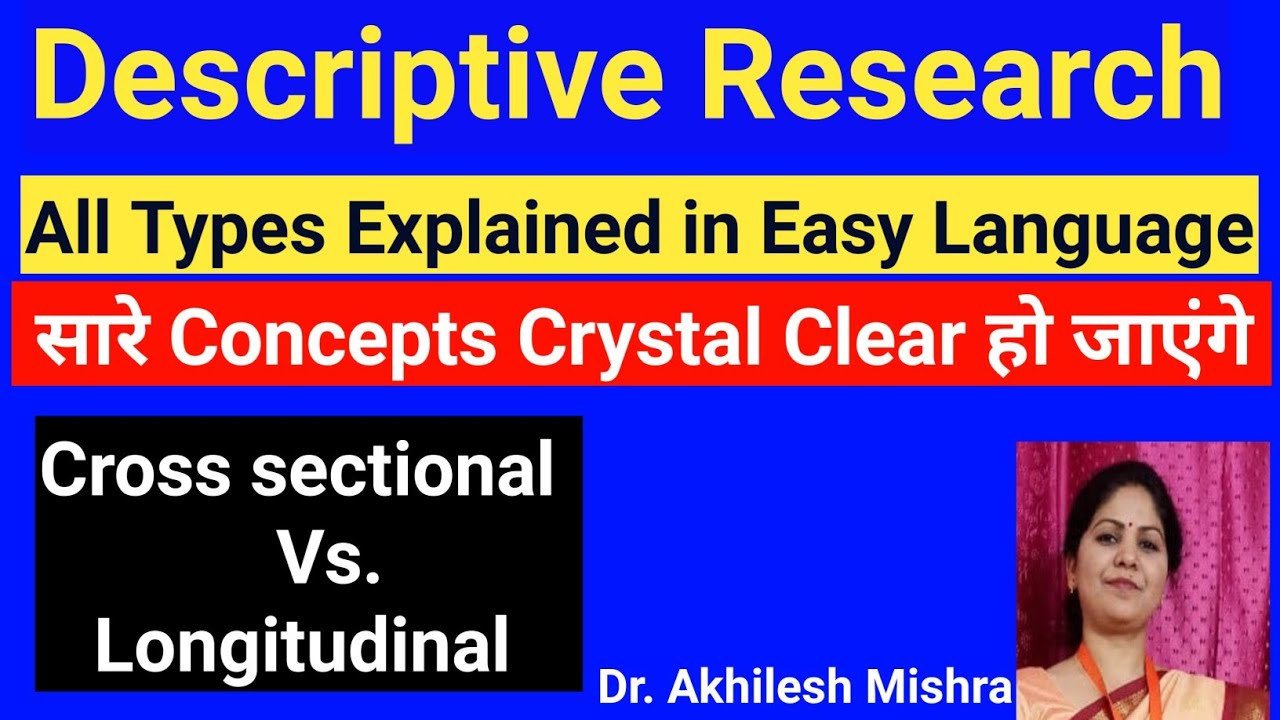 Descriptive Research

All Types Explained in Easy Language

सारे Concepts Crystal Clear हो जाएंगे

Cross sectional
Vs.
Longitudinal

Dr. Akhilesh Mishra